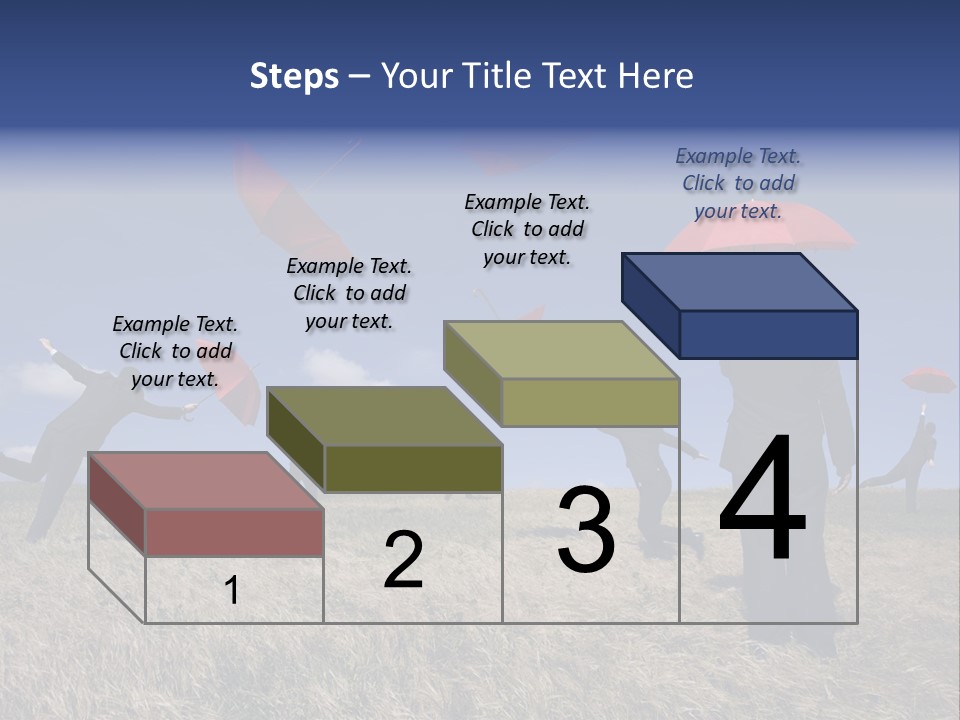 Steps – Your Title Text Here

Example Text. Click to add your text.

Example Text. Click to add your text.

Example Text. Click to add your text.

Example Text. Click to add your text.

1

2

3

4